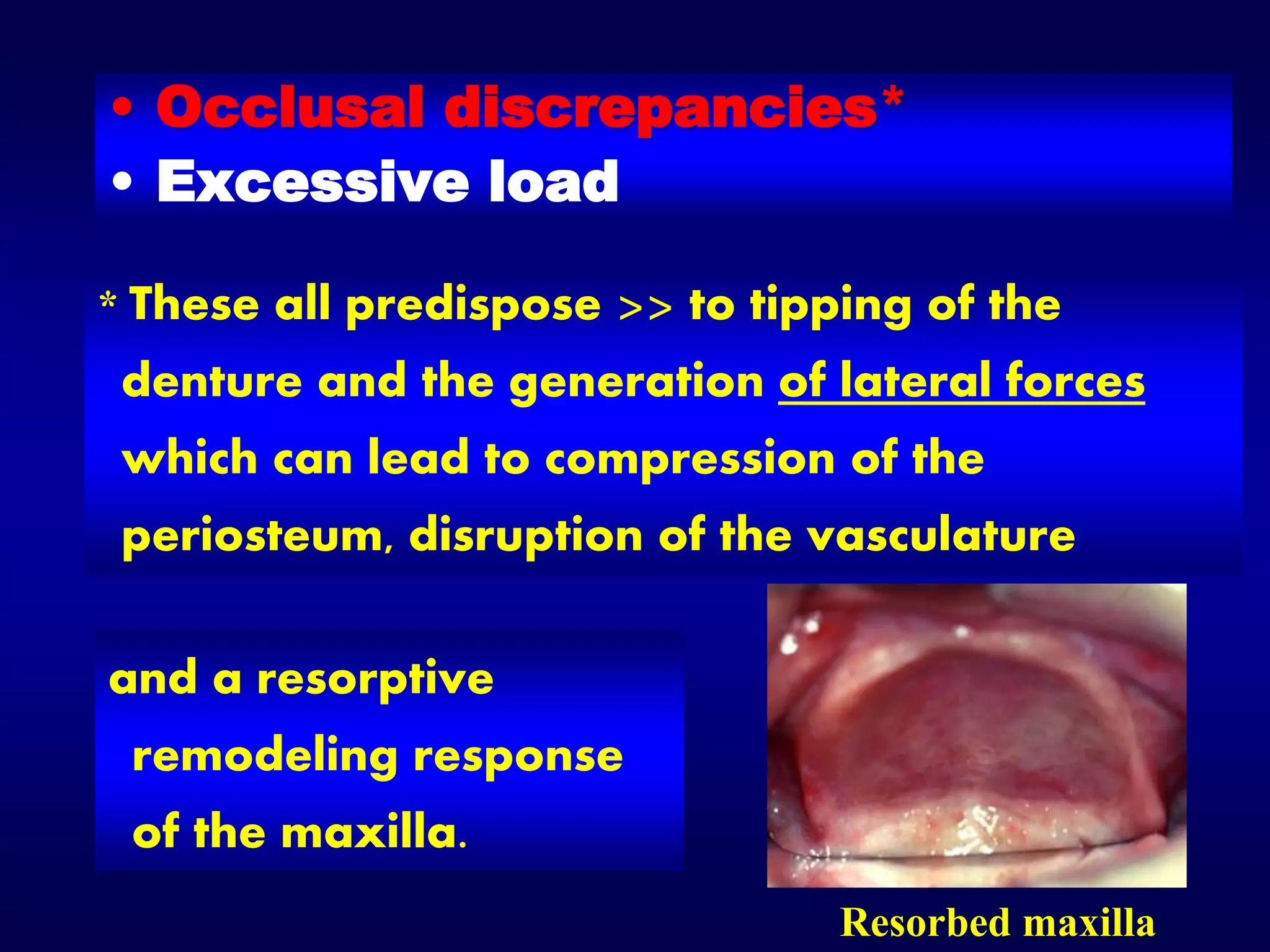 • Occlusal discrepancies*
• Excessive load

* These all predispose >> to tipping of the denture and the generation of lateral forces which can lead to compression of the periosteum, disruption of the vasculature

and a resorptive remodeling response of the maxilla.

Resorbed maxilla